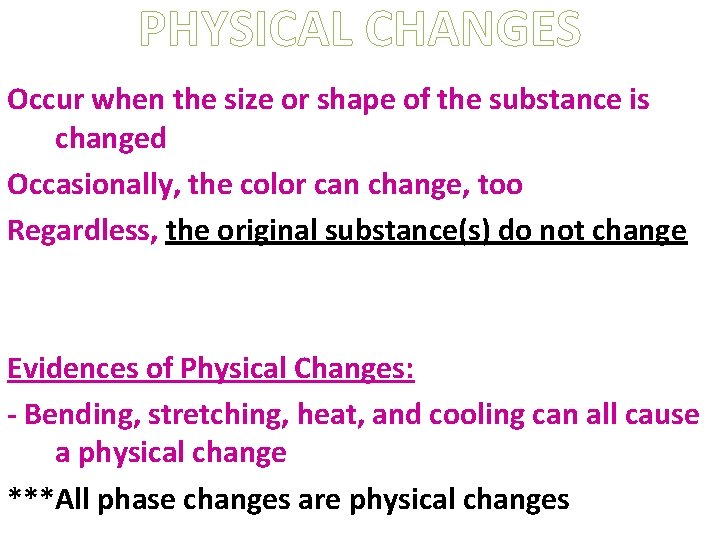 PHYSICAL CHANGES

Occur when the size or shape of the substance is changed

Occasionally, the color can change, too

Regardless, the original substance(s) do not change

Evidences of Physical Changes:

- Bending, stretching, heat, and cooling can all cause a physical change

***All phase changes are physical changes